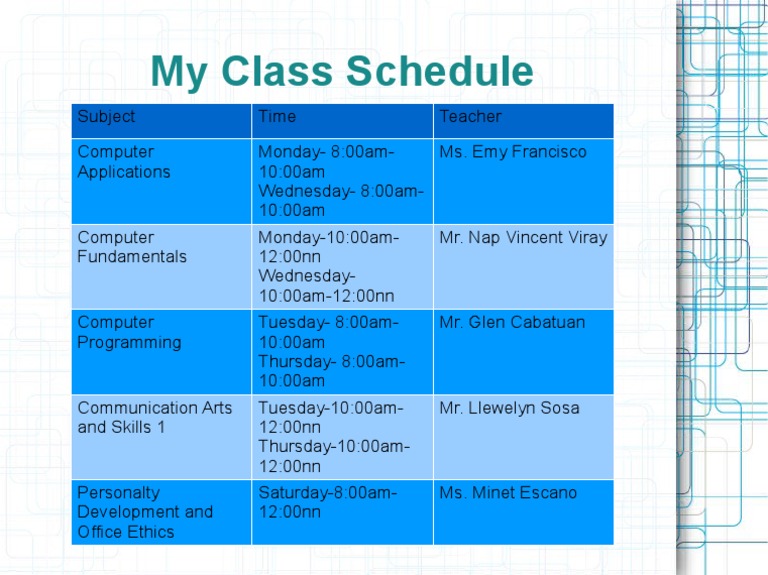 My Class Schedule

| Subject | Time | Teacher |
|---|---|---|
| Computer Applications | Monday- 8:00am-10:00am Wednesday- 8:00am-10:00am | Ms. Emy Francisco |
| Computer Fundamentals | Monday-10:00am-12:00nn Wednesday-10:00am-12:00nn | Mr. Nap Vincent Viray |
| Computer Programming | Tuesday- 8:00am-10:00am Thursday- 8:00am-10:00am | Mr. Glen Cabatuan |
| Communication Arts and Skills 1 | Tuesday-10:00am-12:00nn Thursday-10:00am-12:00nn | Mr. Llewelyn Sosa |
| Personalty Development and Office Ethics | Saturday-8:00am-12:00nn | Ms. Minet Escano |